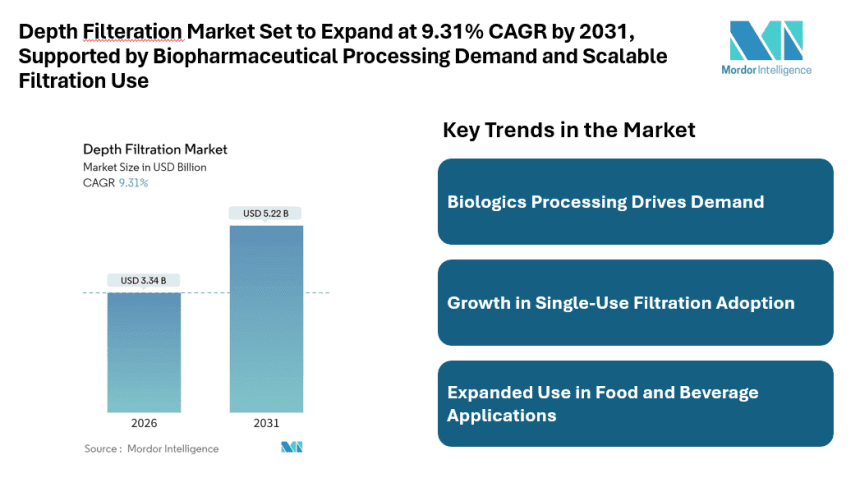 Depth Filteration Market Set to Expand at 9.31% CAGR by 2031, Supported by Biopharmaceutical Processing Demand and Scalable Filtration Use

Mordor Intelligence

Depth Filtration Market
Market Size in USD Billion
CAGR 9.31%

USD 3.34 B
USD 5.22 B

2026
2031

Source : Mordor Intelligence

Key Trends in the Market

Biologics Processing Drives Demand

Growth in Single-Use Filtration Adoption

Expanded Use in Food and Beverage Applications